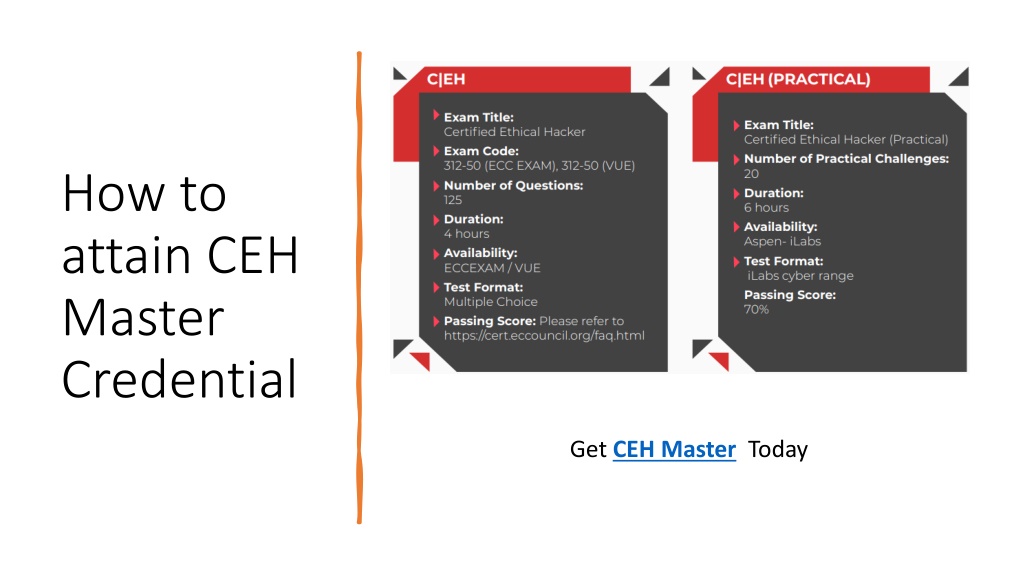 How to attain CEH Master Credential

C|EH

Exam Title:
Certified Ethical Hacker

Exam Code:
312-50 (ECC EXAM), 312-50 (VUE)

Number of Questions:
125

Duration:
4 hours

Availability:
ECCEXAM / VUE

Test Format:
Multiple Choice

Passing Score: Please refer to https://cert.eccouncil.org/faq.html

C|EH (PRACTICAL)

Exam Title:
Certified Ethical Hacker (Practical)

Number of Practical Challenges:
20

Duration:
6 hours

Availability:
Aspen- iLabs

Test Format:
iLabs cyber range

Passing Score:
70%

Get CEH Master Today